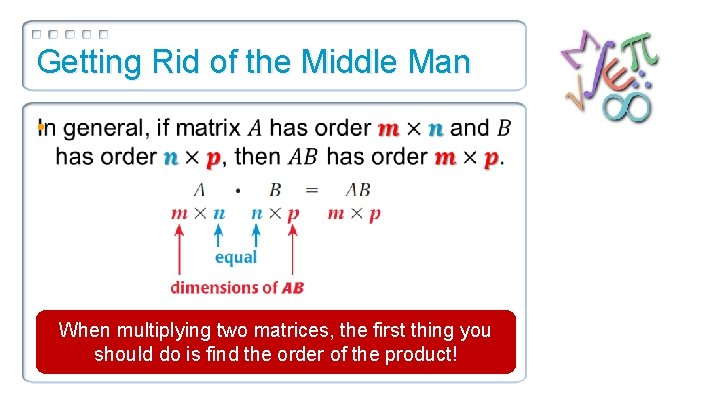 Getting Rid of the Middle Man

In general, if matrix $A$ has order $m \times n$ and $B$ has order $n \times p$, then $AB$ has order $m \times p$.

$A \cdot B = AB$

$m \times n \quad n \times p \quad m \times p$

equal

dimensions of $AB$

When multiplying two matrices, the first thing you should do is find the order of the product!